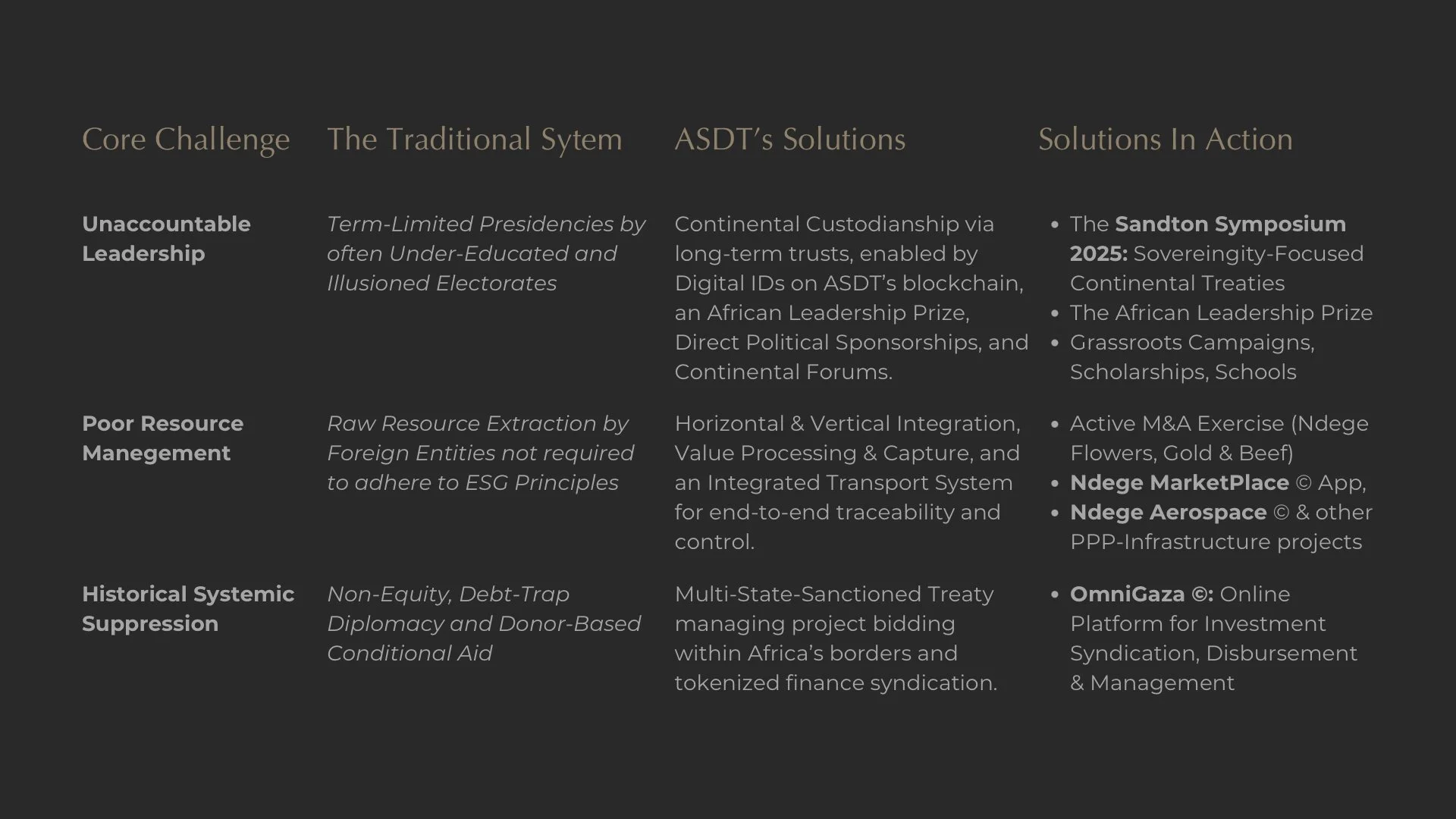 | Core Challenge | The Traditional Sytem | ASDT's Solutions | Solutions In Action |
|---|---|---|---|
| Unaccountable Leadership | Term-Limited Presidencies by often Under-Educated and Illusioned Electorates | Continental Custodianship via long-term trusts, enabled by Digital IDs on ASDT's blockchain, an African Leadership Prize, Direct Political Sponsorships, and Continental Forums. | • The Sandton Symposium 2025: Sovereingity-Focused Continental Treaties • The African Leadership Prize • Grassroots Campaigns, Scholarships, Schools |
| Poor Resource Manegement | Raw Resource Extraction by Foreign Entities not required to adhere to ESG Principles | Horizontal & Vertical Integration, Value Processing & Capture, and an Integrated Transport System for end-to-end traceability and control. | • Active M&A Exercise (Ndege Flowers, Gold & Beef) • Ndege MarketPlace © App, • Ndege Aerospace © & other PPP-Infrastructure projects |
| Historical Systemic Suppression | Non-Equity, Debt-Trap Diplomacy and Donor-Based Conditional Aid | Multi-State-Sanctioned Treaty managing project bidding within Africa's borders and tokenized finance syndication. | • OmniGaza ©: Online Platform for Investment Syndication, Disbursement & Management |